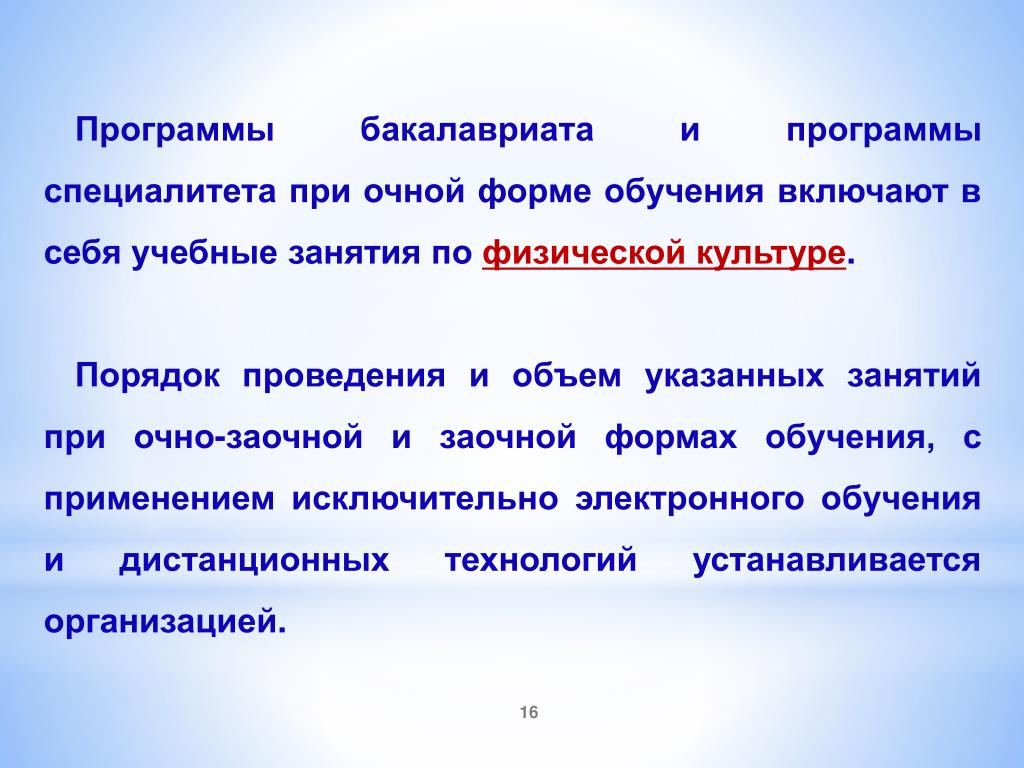 Программы бакалавриата и программы специалитета при очной форме обучения включают в себя учебные занятия по физической культуре.

Порядок проведения и объем указанных занятий при очно-заочной и заочной формах обучения, с применением исключительно электронного обучения и дистанционных технологий устанавливается организацией.

16